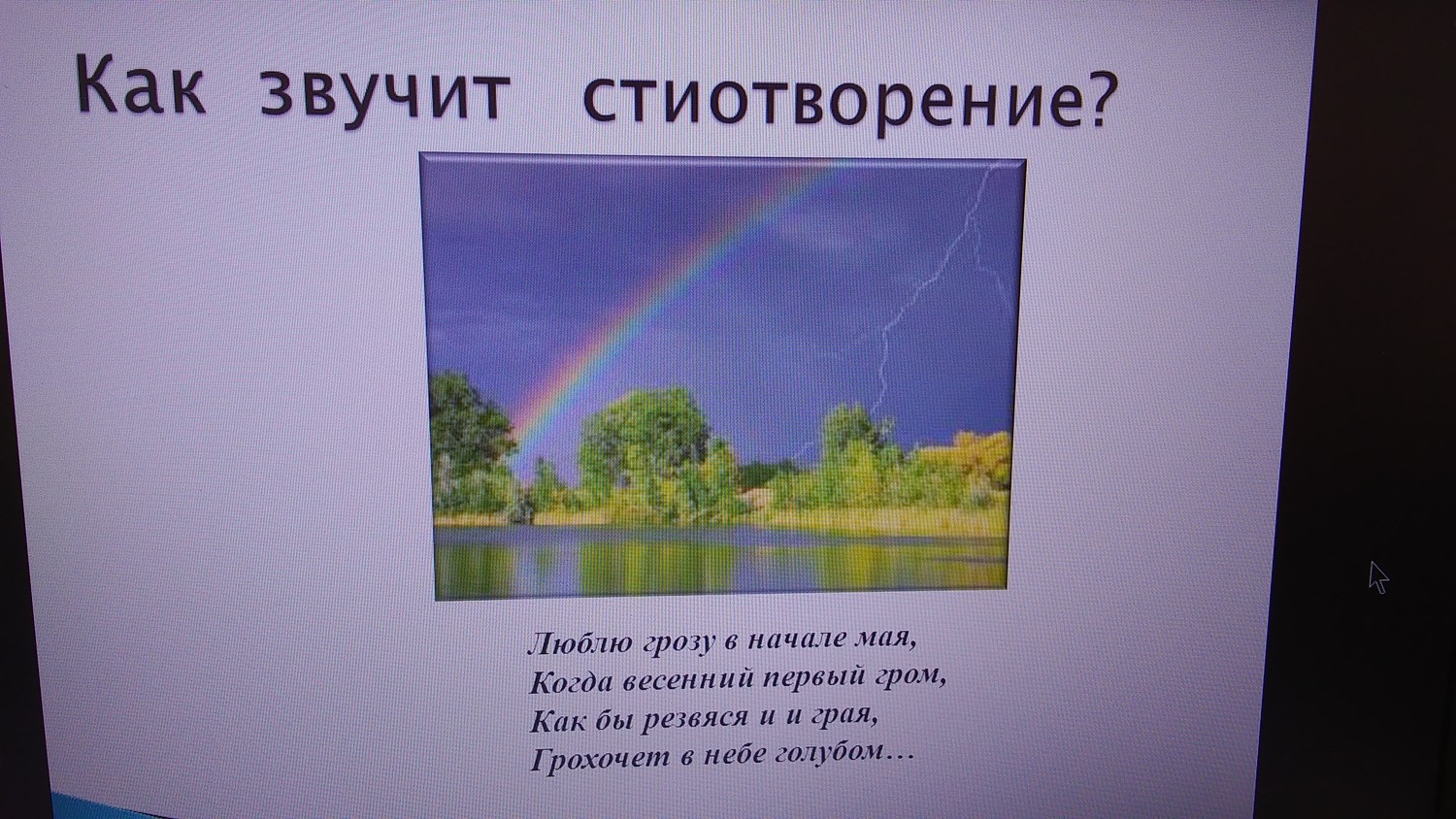 Как звучит стиотворение?

Люблю грозу в начале мая,
Когда весенний первый гром,
Как бы резвяся и и грая,
Грохочет в небе голубом…